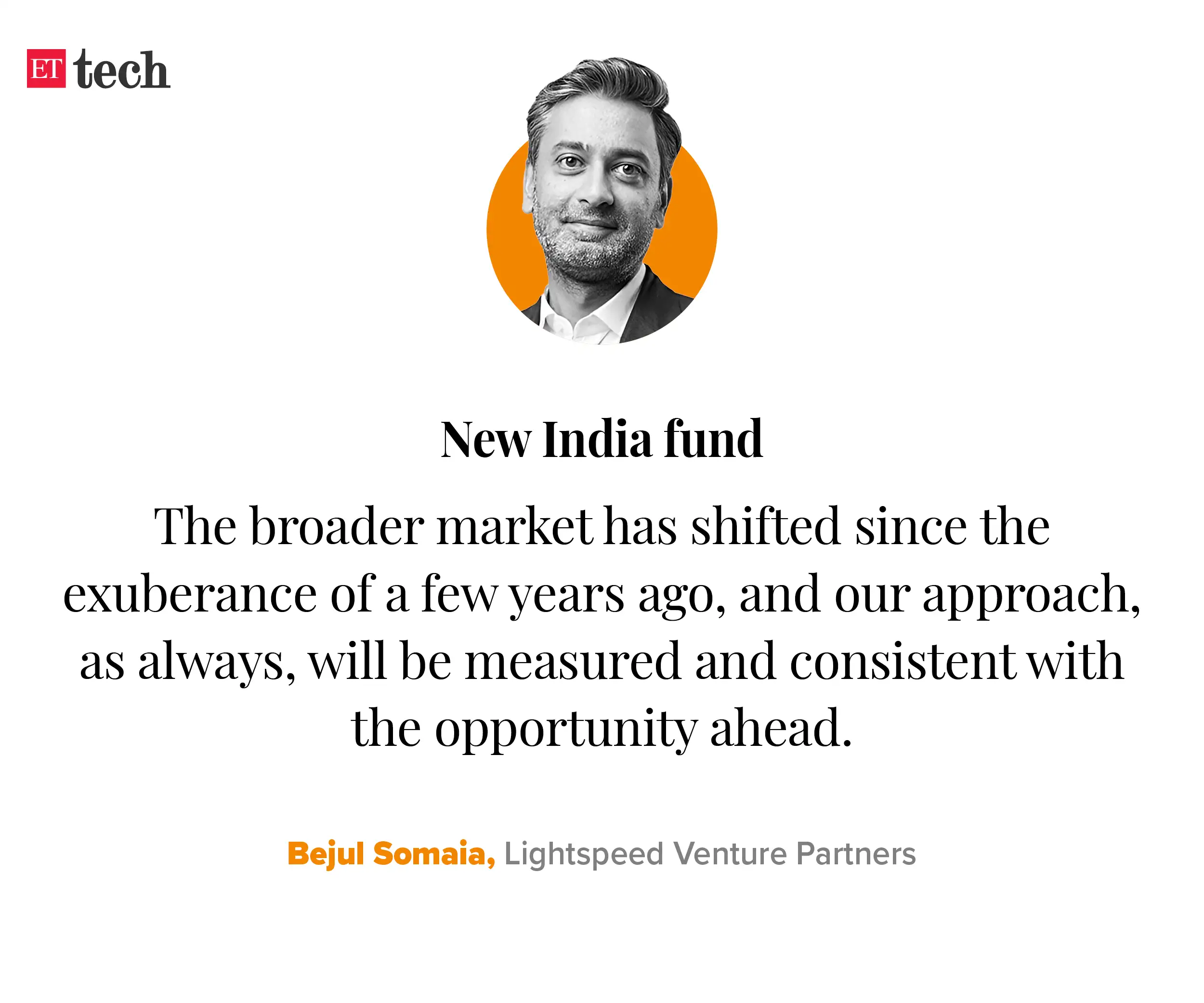 ET tech

New India fund

The broader market has shifted since the exuberance of a few years ago, and our approach, as always, will be measured and consistent with the opportunity ahead.

Bejul Somaia, Lightspeed Venture Partners